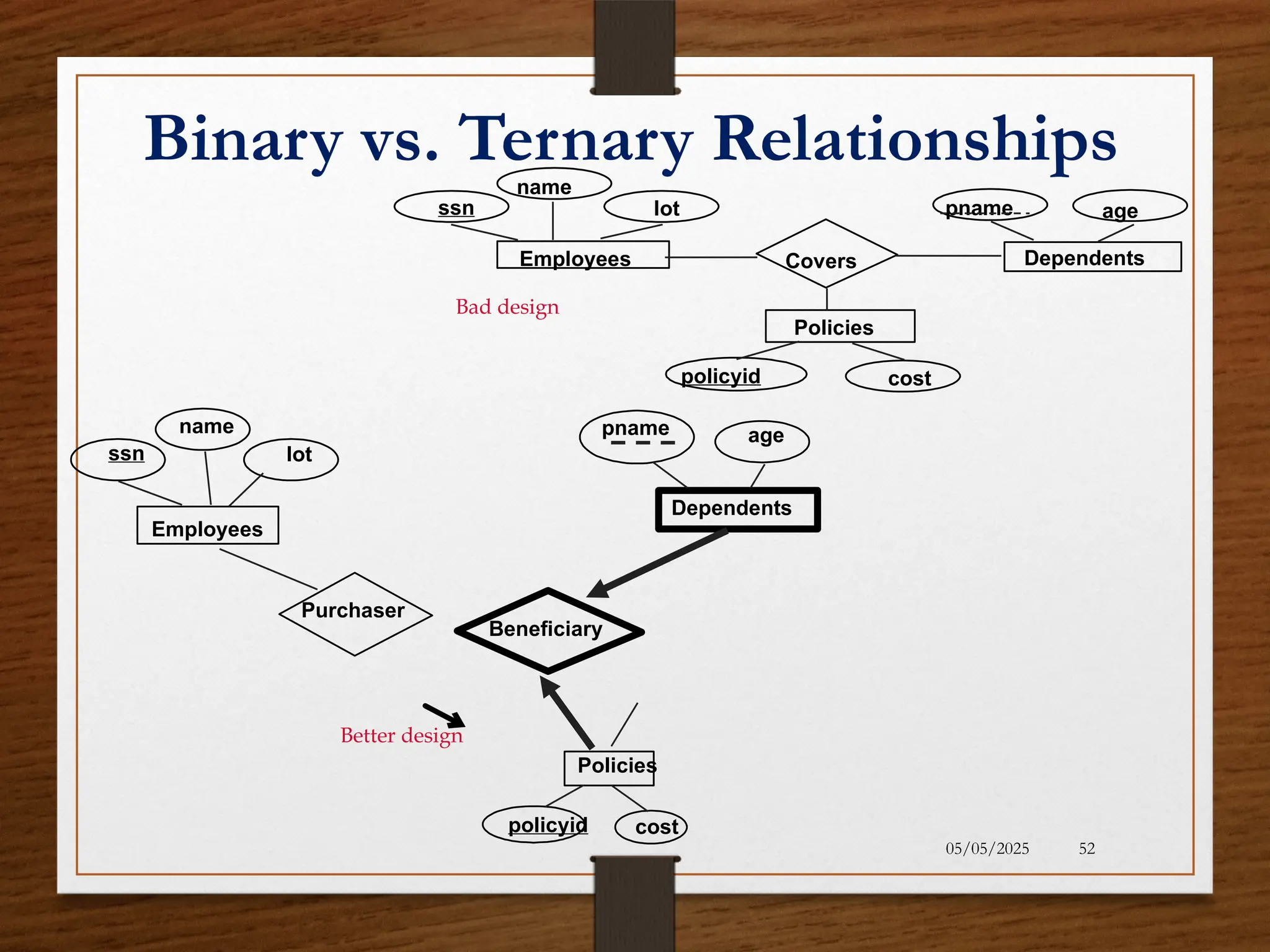 Binary vs. Ternary Relationships

name
ssn
lot
pname
age
Employees
Covers
Dependents
Bad design
Policies
policyid
cost

name
ssn
lot
pname
age
Employees
Dependents
Purchaser
Beneficiary
Better design
Policies
policyid
cost

05/05/2025
52